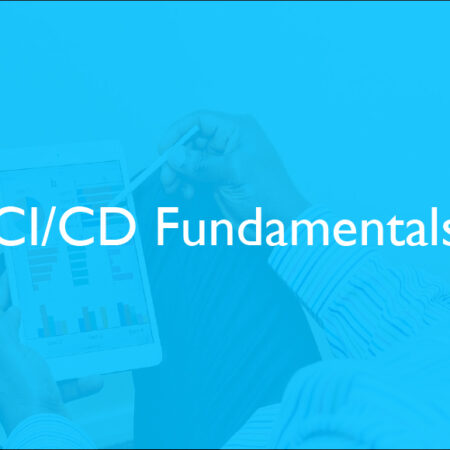 CI/CD Fundamentals